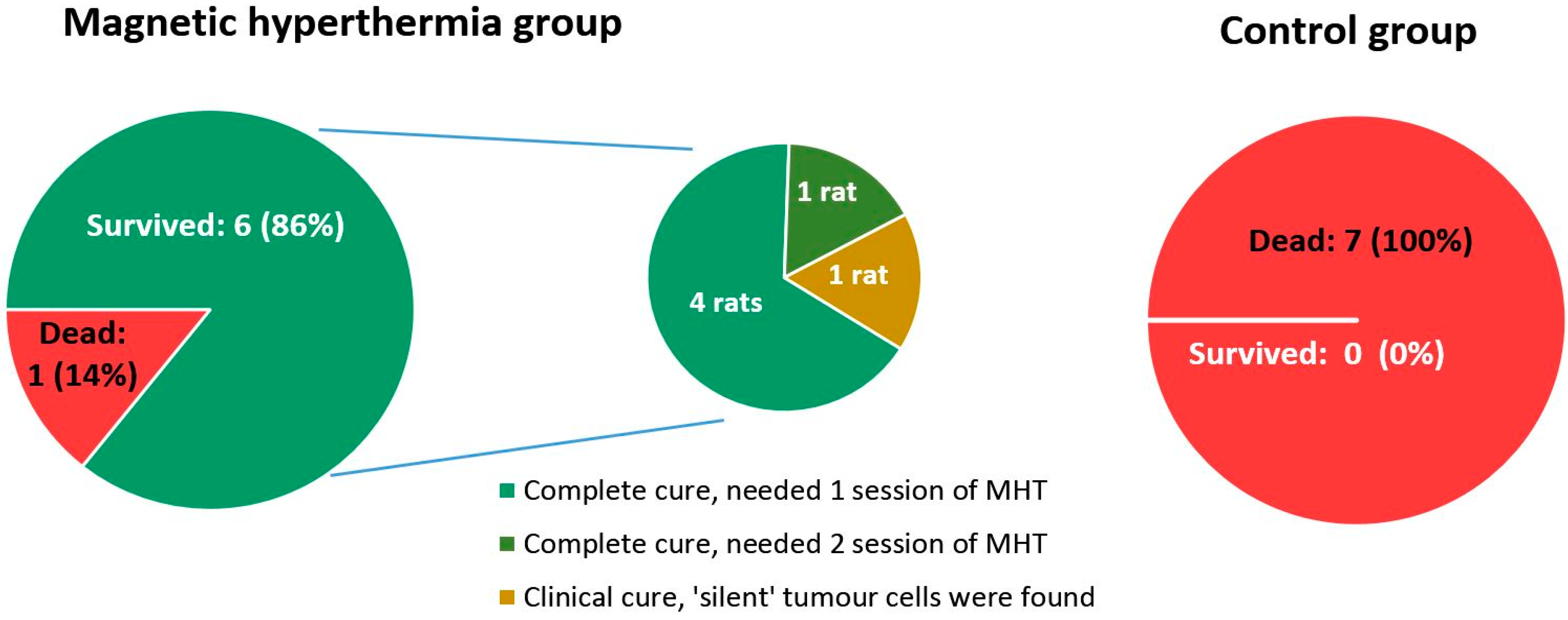 Magnetic hyperthermia group

Control group

Survived: 6 (86%)

Dead: 1 (14%)

1 rat

1 rat

4 rats

Dead: 7 (100%)

Survived: 0 (0%)

Complete cure, needed 1 session of MHT

Complete cure, needed 2 session of MHT

Clinical cure, 'silent' tumour cells were found